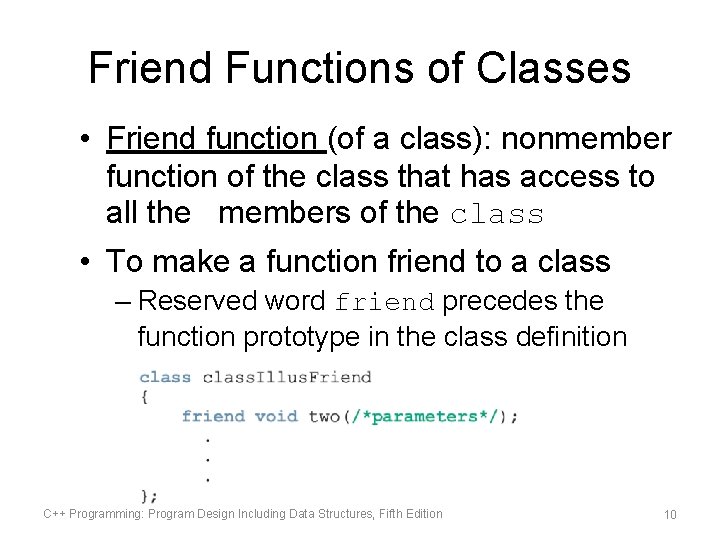 Friend Functions of Classes

• Friend function (of a class): nonmember function of the class that has access to all the members of the class

• To make a function friend to a class
– Reserved word friend precedes the function prototype in the class definition

class classIllusFriend
{
    friend void two(/*parameters*/);
    .
    .
    .
};

C++ Programming: Program Design Including Data Structures, Fifth Edition

10